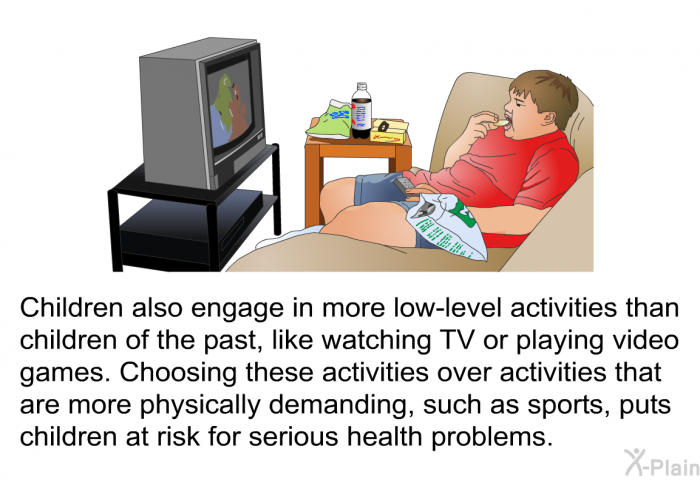 Children also engage in more low-level activities than children of the past, like watching TV or playing video games. Choosing these activities over activities that are more physically demanding, such as sports, puts children at risk for serious health problems.

X-Plain